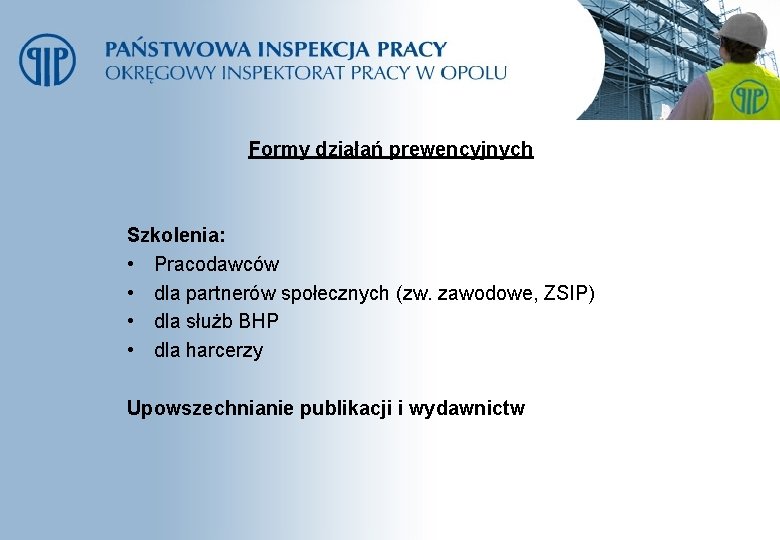 PIP

PAŃSTWOWA INSPEKCJA PRACY
OKRĘGOWY INSPEKTORAT PRACY W OPOLU

PIP

Formy działań prewencyjnych

Szkolenia:
• Pracodawców
• dla partnerów społecznych (zw. zawodowe, ZSIP)
• dla służb BHP
• dla harcerzy

Upowszechnianie publikacji i wydawnictw